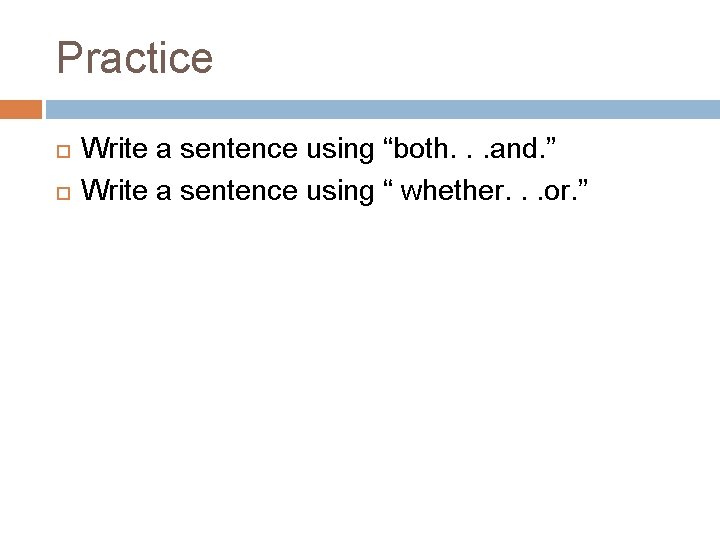 Practice

Write a sentence using “both. . .and.”

Write a sentence using “ whether. . .or.”